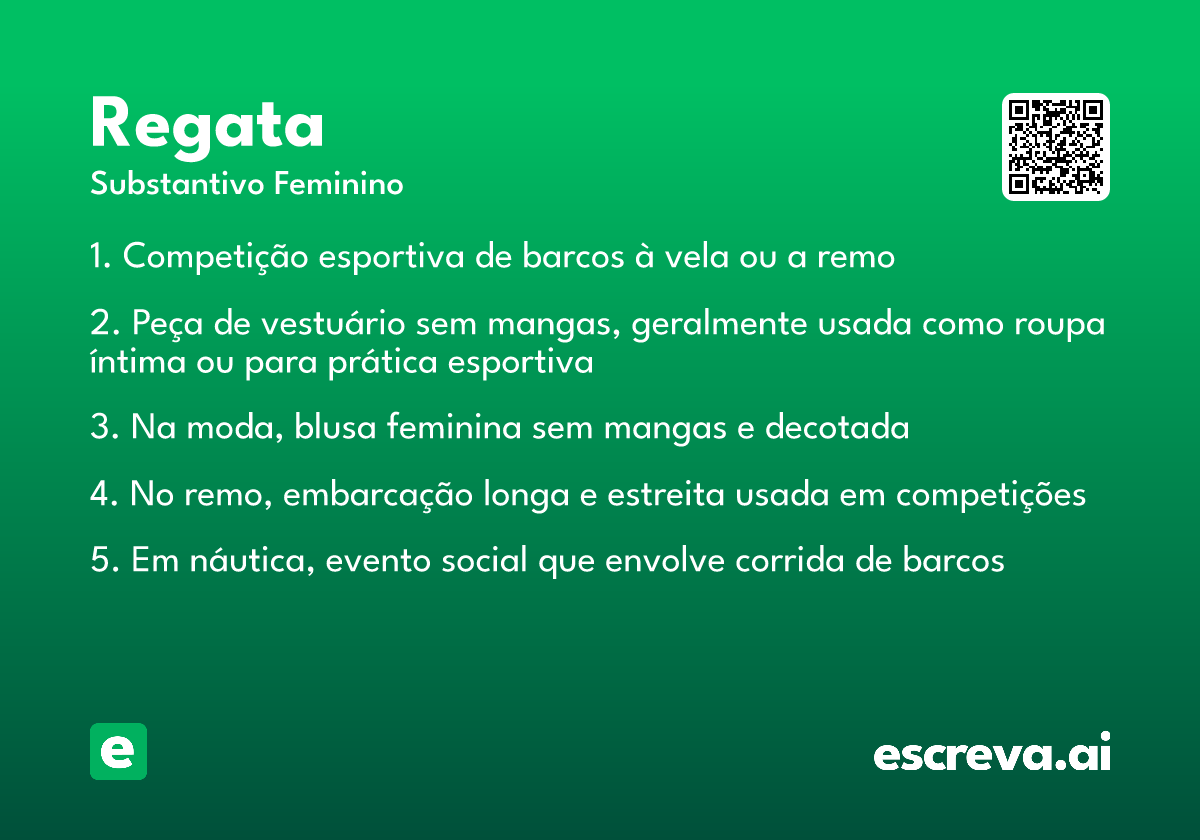 Regata
Substantivo Feminino

1. Competição esportiva de barcos à vela ou a remo

2. Peça de vestuário sem mangas, geralmente usada como roupa íntima ou para prática esportiva

3. Na moda, blusa feminina sem mangas e decotada

4. No remo, embarcação longa e estreita usada em competições

5. Em náutica, evento social que envolve corrida de barcos

e

escreva.ai